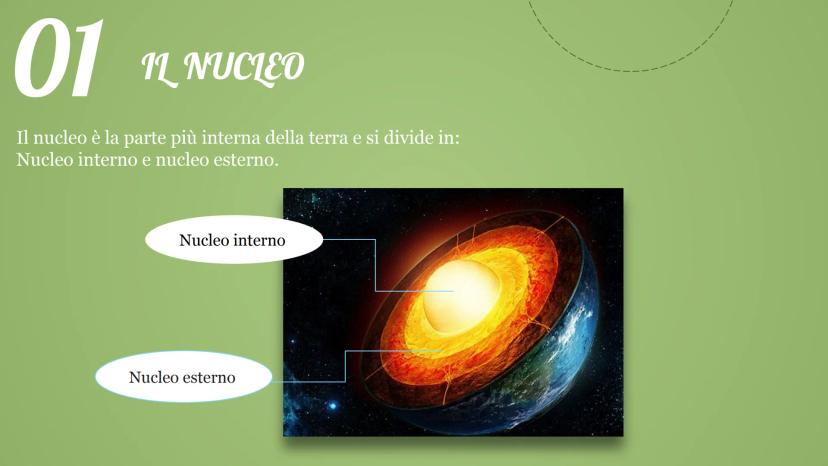 01 IL NUCLEO

Il nucleo è la parte più interna della terra e si divide in: Nucleo interno e nucleo esterno.

Nucleo interno

Nucleo esterno